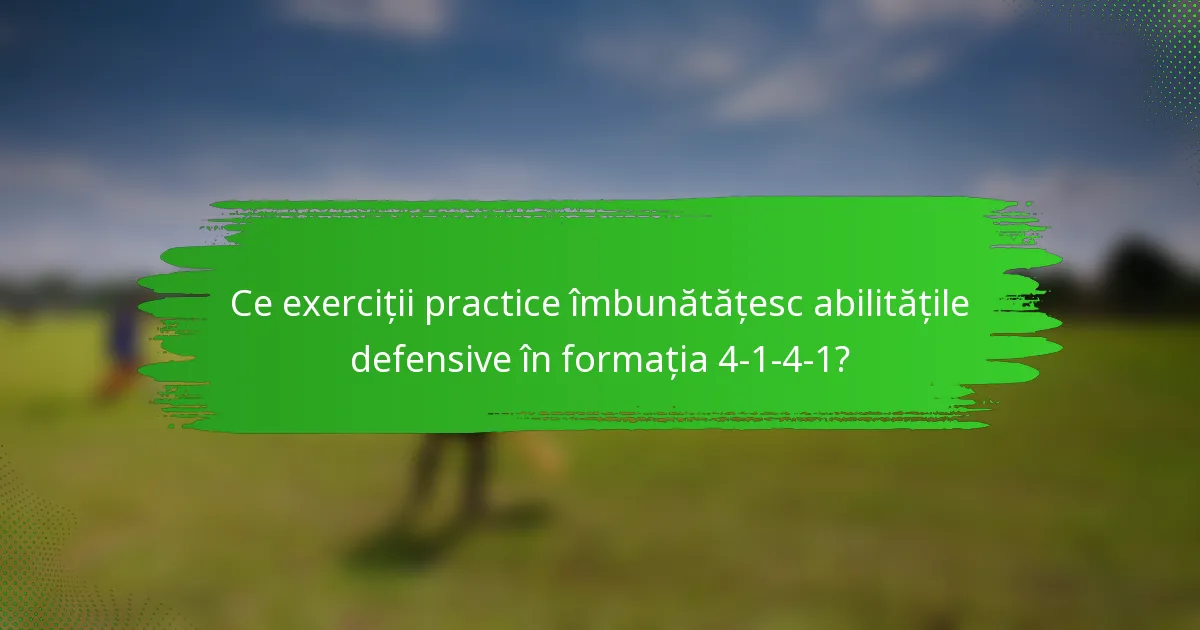 Ce exerciții practice îmbunătățesc abilitățile defensive în formația 4-1-4-1?